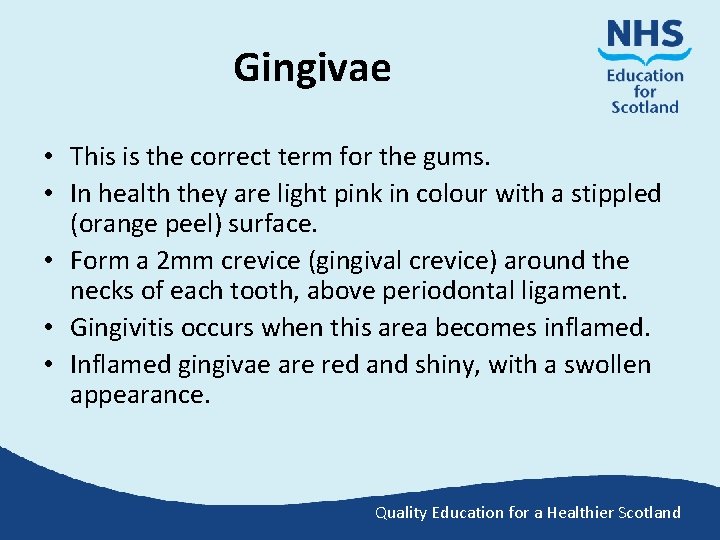 Gingivae

NHS
Education
for
Scotland

• This is the correct term for the gums.
• In health they are light pink in colour with a stippled (orange peel) surface.
• Form a 2mm crevice (gingival crevice) around the necks of each tooth, above periodontal ligament.
• Gingivitis occurs when this area becomes inflamed.
• Inflamed gingivae are red and shiny, with a swollen appearance.

Quality Education for a Healthier Scotland